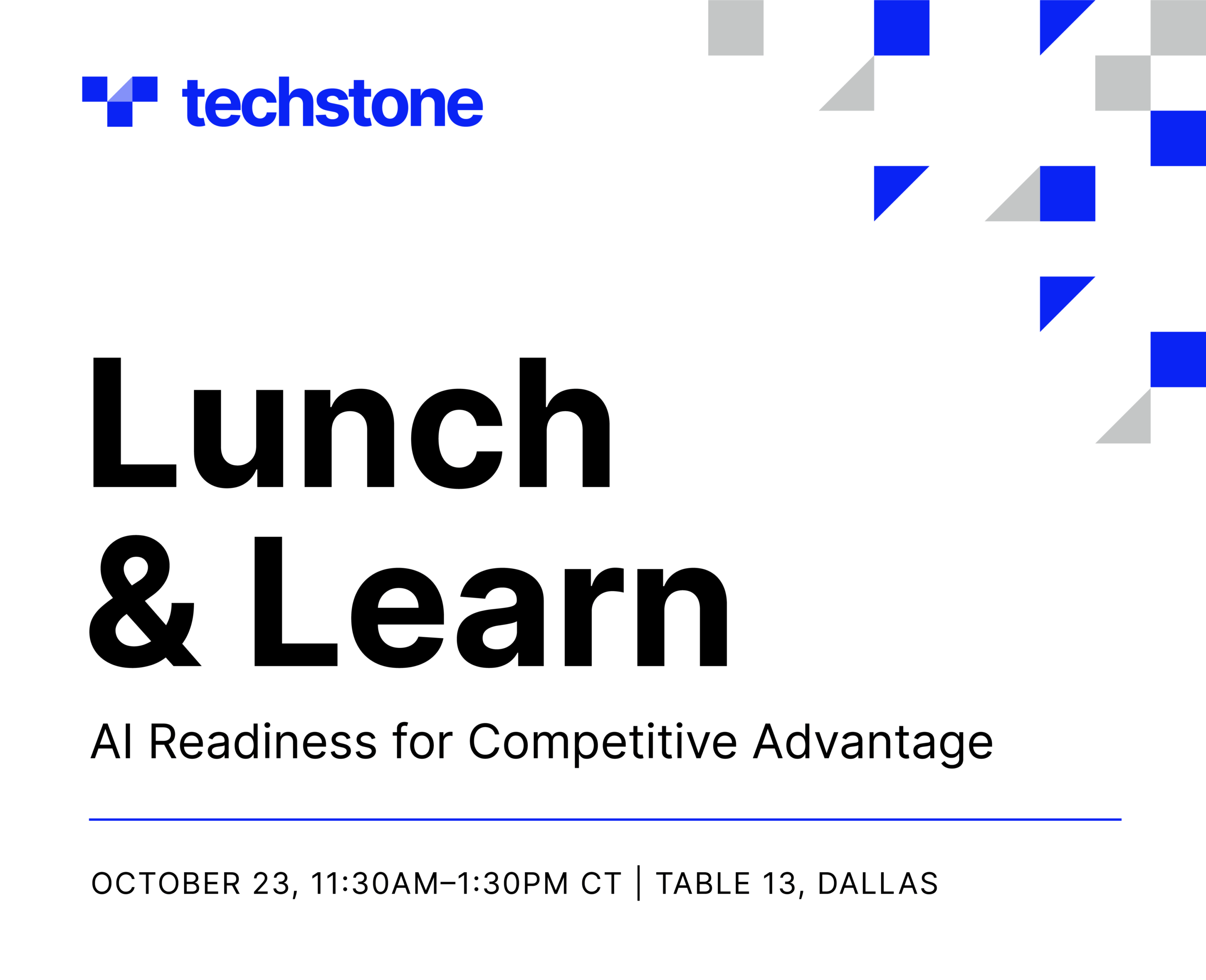 techstone

Lunch & Learn

AI Readiness for Competitive Advantage

OCTOBER 23, 11:30AM–1:30PM CT | TABLE 13, DALLAS